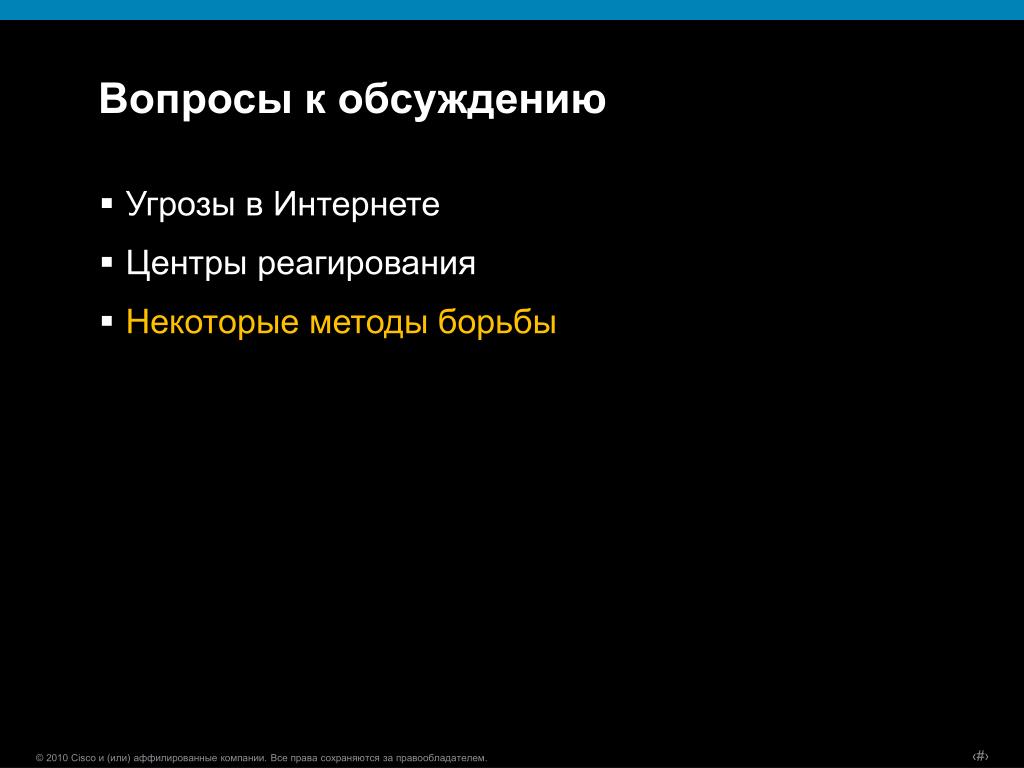 Вопросы к обсуждению

▪ Угрозы в Интернете

▪ Центры реагирования

▪ Некоторые методы борьбы

© 2010 Cisco и (или) аффилированные компании. Все права сохраняются за правообладателем.

‹#›